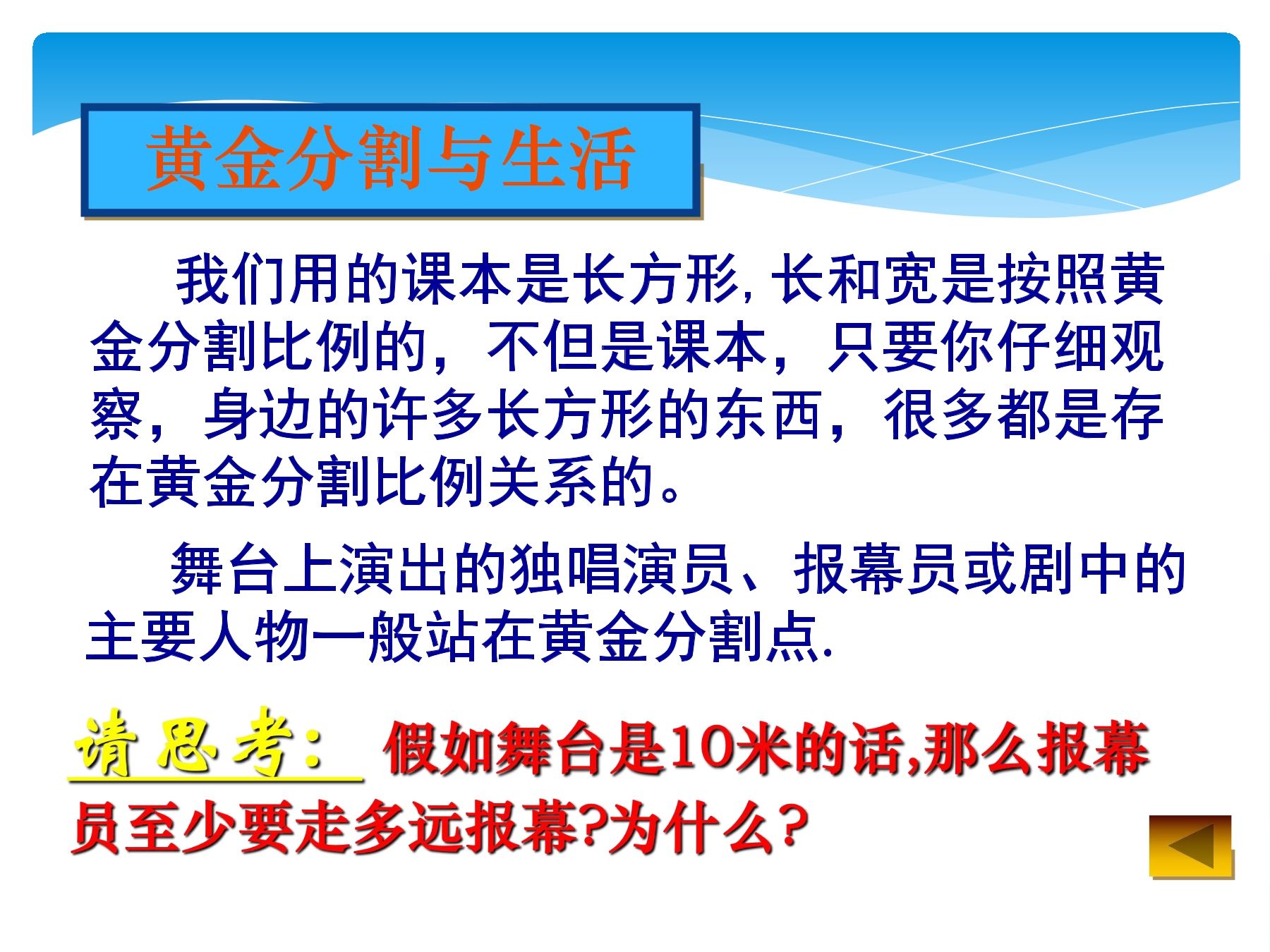 黄金分割与生活

我们用的课本是长方形,长和宽是按照黄金分割比例的，不但是课本，只要你仔细观察，身边的许多长方形的东西，很多都是存在黄金分割比例关系的。

舞台上演出的独唱演员、报幕员或剧中的主要人物一般站在黄金分割点.

请思考： 假如舞台是10米的话,那么报幕员至少要走多远报幕?为什么?